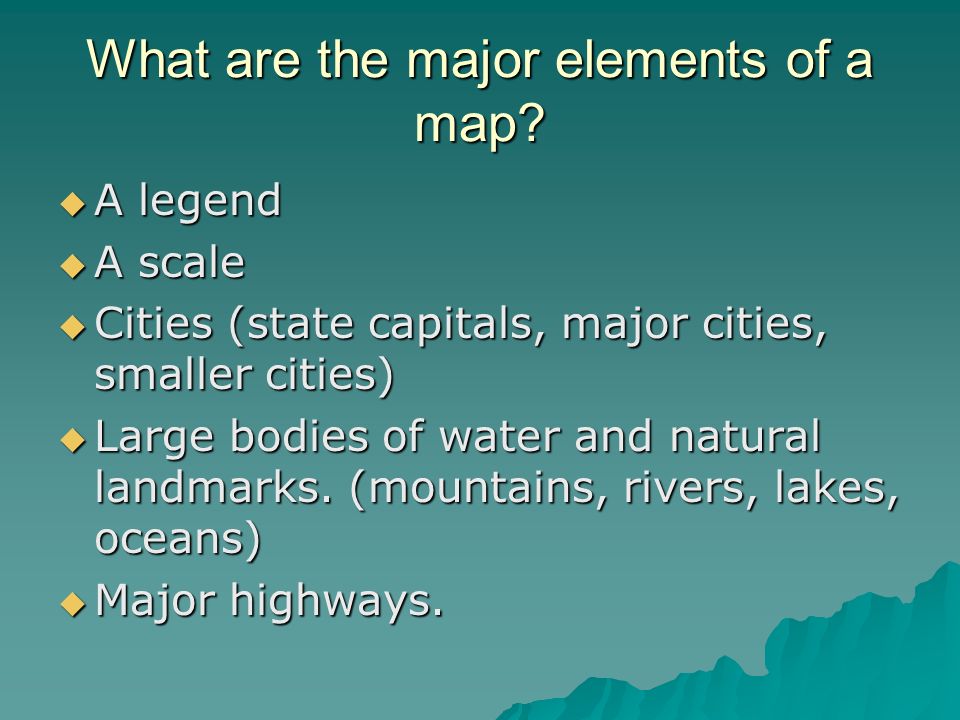 What are the major elements of a map?

◆ A legend
◆ A scale
◆ Cities (state capitals, major cities, smaller cities)
◆ Large bodies of water and natural landmarks. (mountains, rivers, lakes, oceans)
◆ Major highways.